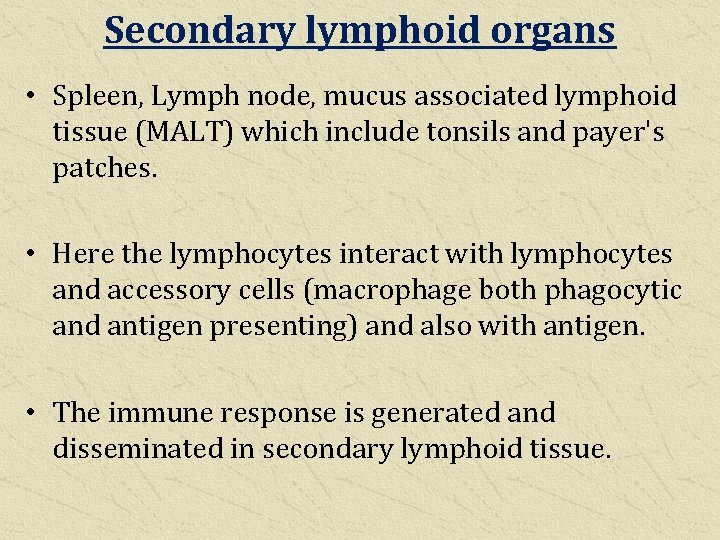 Secondary lymphoid organs

• Spleen, Lymph node, mucus associated lymphoid tissue (MALT) which include tonsils and payer's patches.

• Here the lymphocytes interact with lymphocytes and accessory cells (macrophage both phagocytic and antigen presenting) and also with antigen.

• The immune response is generated and disseminated in secondary lymphoid tissue.